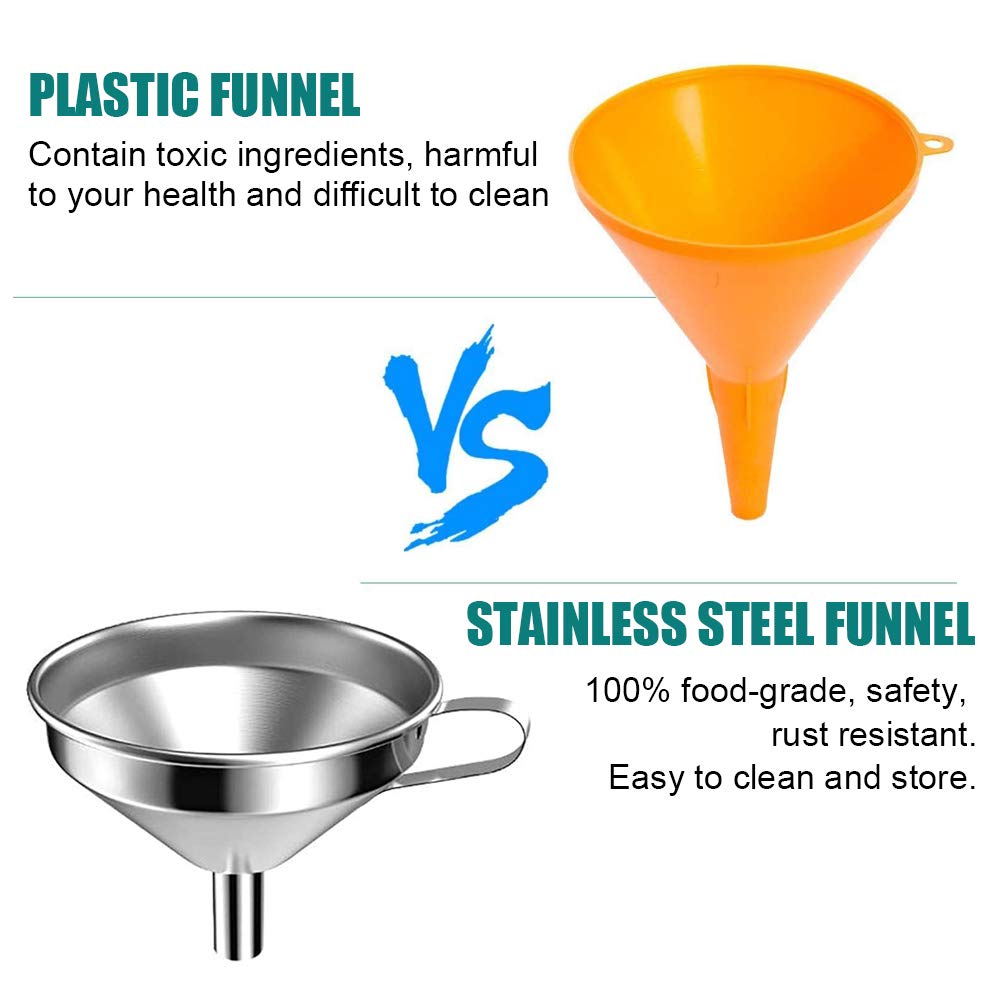 PLASTIC FUNNEL
Contain toxic ingredients, harmful to your health and difficult to clean

VS

STAINLESS STEEL FUNNEL
100% food-grade, safety, rust resistant.
Easy to clean and store.